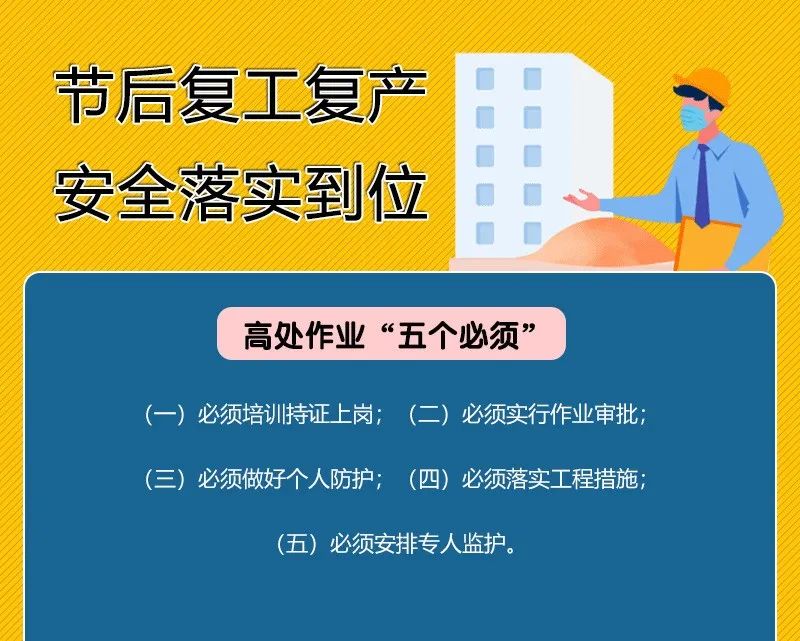 节后复工复产
安全落实到位

高处作业“五个必须”

（一）必须培训持证上岗；（二）必须实行作业审批；

（三）必须做好个人防护；（四）必须落实工程措施；

（五）必须安排专人监护。